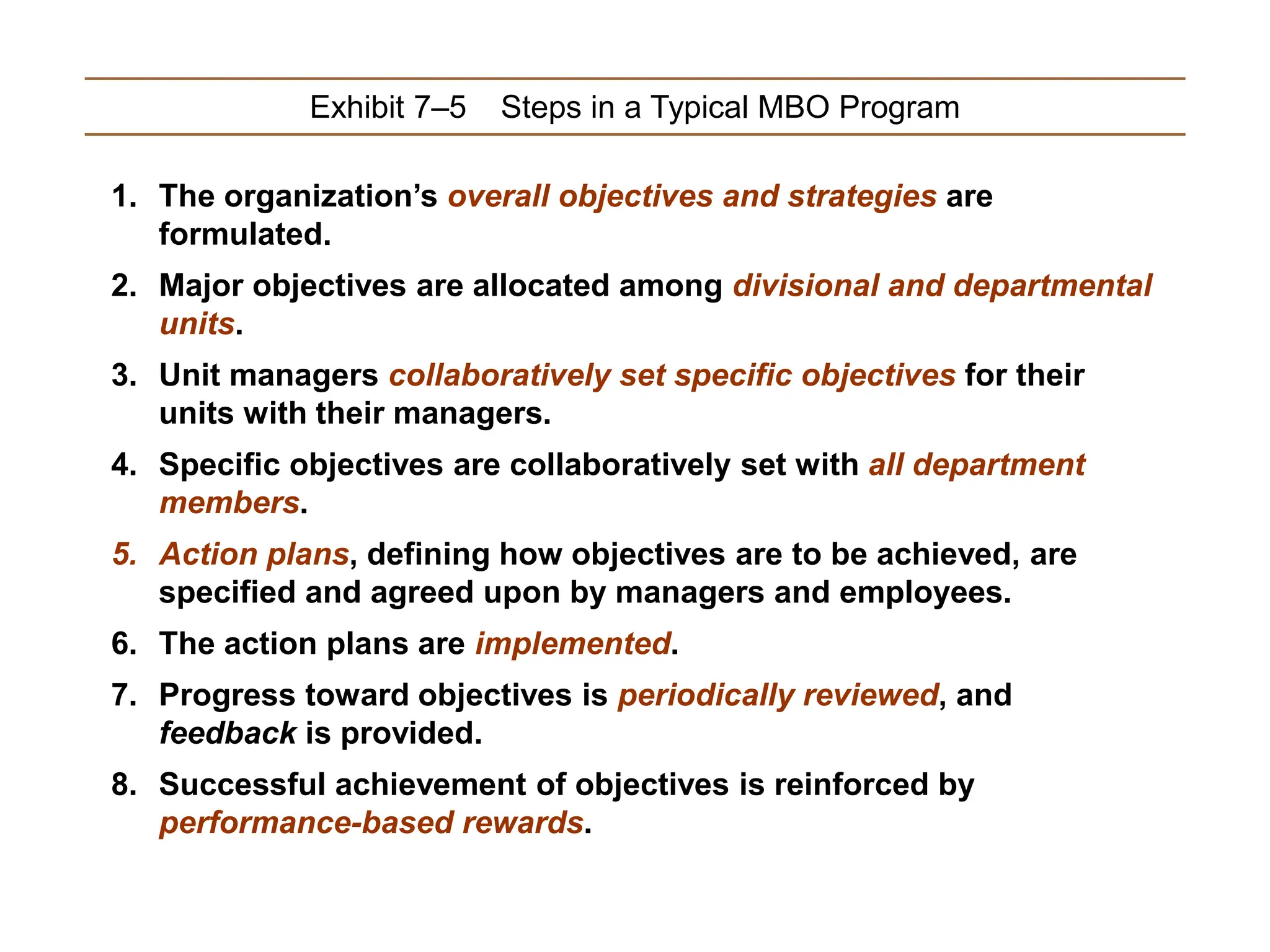 Exhibit 7–5 Steps in a Typical MBO Program

1. The organization’s overall objectives and strategies are formulated.

2. Major objectives are allocated among divisional and departmental units.

3. Unit managers collaboratively set specific objectives for their units with their managers.

4. Specific objectives are collaboratively set with all department members.

5. Action plans, defining how objectives are to be achieved, are specified and agreed upon by managers and employees.

6. The action plans are implemented.

7. Progress toward objectives is periodically reviewed, and feedback is provided.

8. Successful achievement of objectives is reinforced by performance-based rewards.